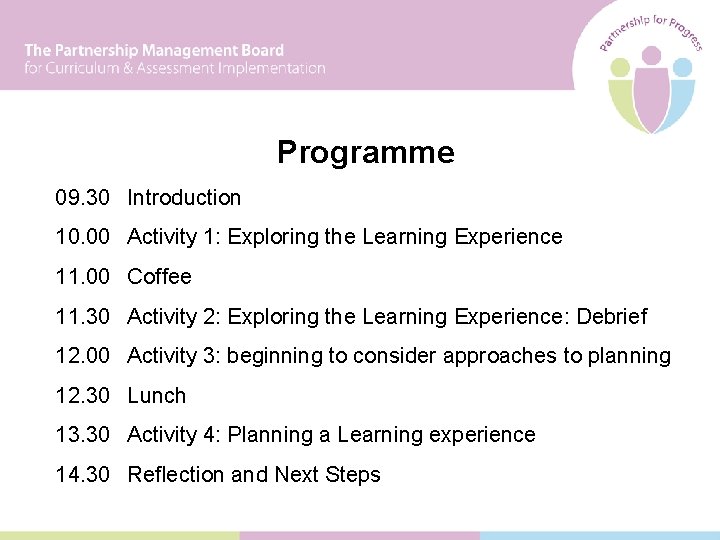 The Partnership Management Board
for Curriculum & Assessment Implementation

Partnership for Progress

Programme

09.30 Introduction

10.00 Activity 1: Exploring the Learning Experience

11.00 Coffee

11.30 Activity 2: Exploring the Learning Experience: Debrief

12.00 Activity 3: beginning to consider approaches to planning

12.30 Lunch

13.30 Activity 4: Planning a Learning experience

14.30 Reflection and Next Steps